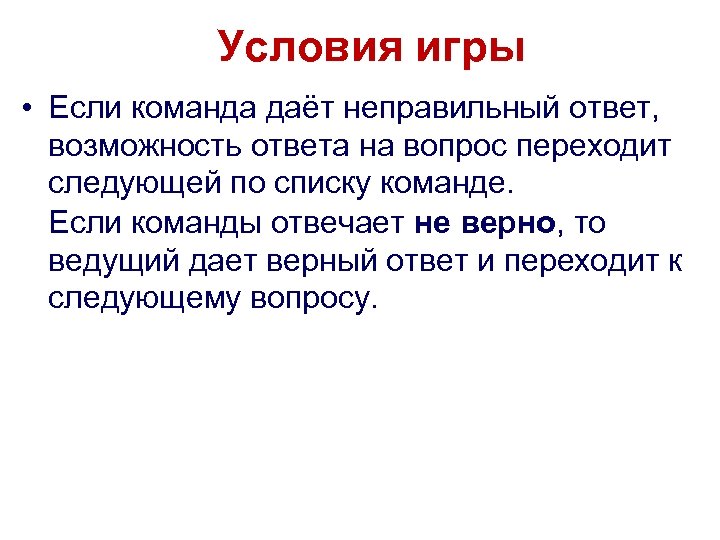 Условия игры

• Если команда даёт неправильный ответ, возможность ответа на вопрос переходит следующей по списку команде.

Если команды отвечает не верно, то ведущий дает верный ответ и переходит к следующему вопросу.